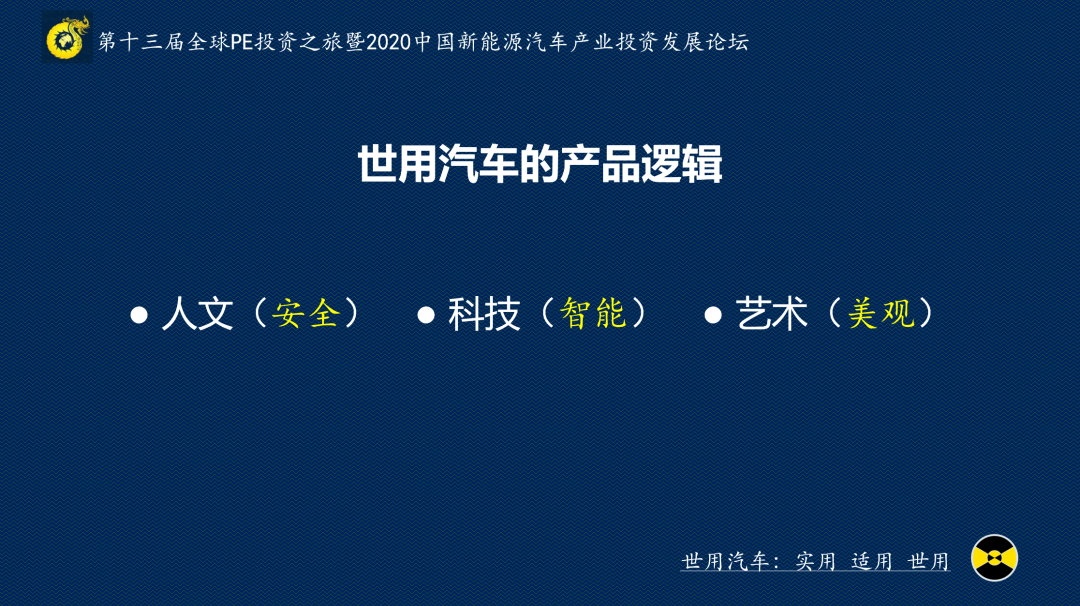 第十三届全球PE投资之旅暨2020中国新能源汽车产业投资发展论坛

世用汽车的产品逻辑

● 人文（安全） ● 科技（智能） ● 艺术（美观）

世用汽车：实用 适用 世用